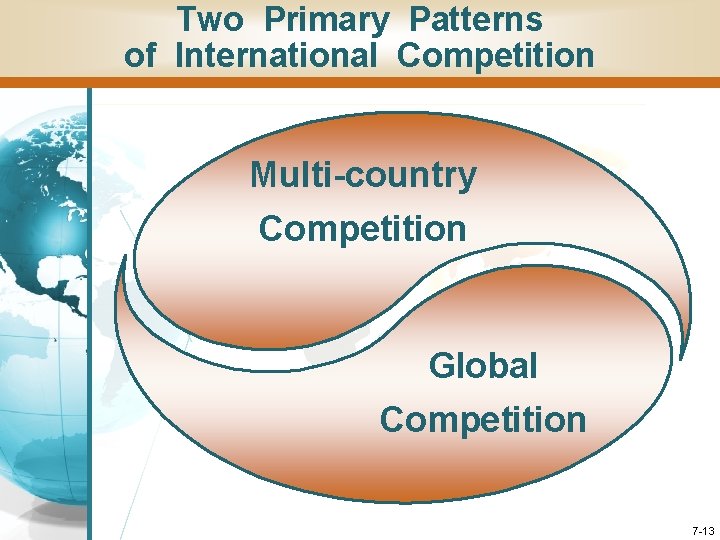 Two Primary Patterns of International Competition

Multi-country Competition

Global Competition

7-13